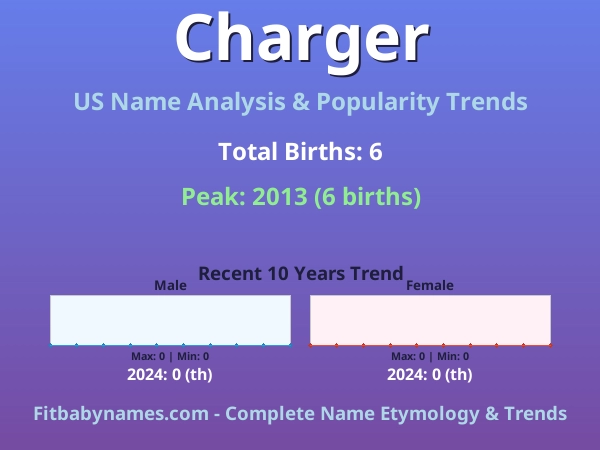 Charger

US Name Analysis & Popularity Trends

Total Births: 6

Peak: 2013 (6 births)

Recent 10 Years Trend

Male

Max: 0 | Min: 0

2024: 0 (th)

Female

Max: 0 | Min: 0

2024: 0 (th)

Fitbabynames.com - Complete Name Etymology & Trends